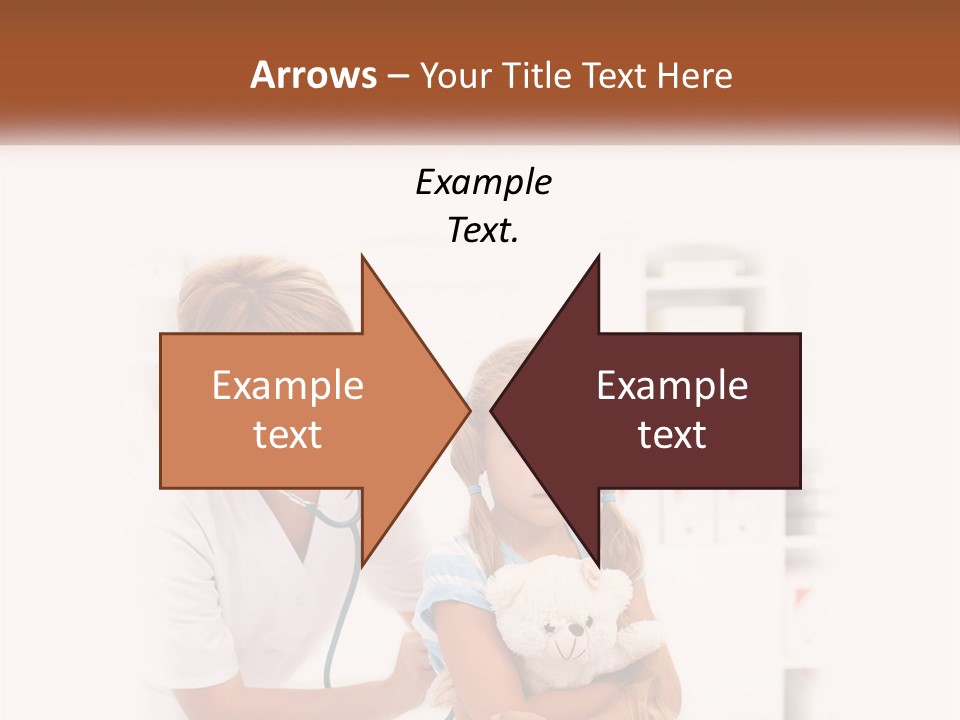 Arrows – Your Title Text Here

Example Text.

Example text

Example text